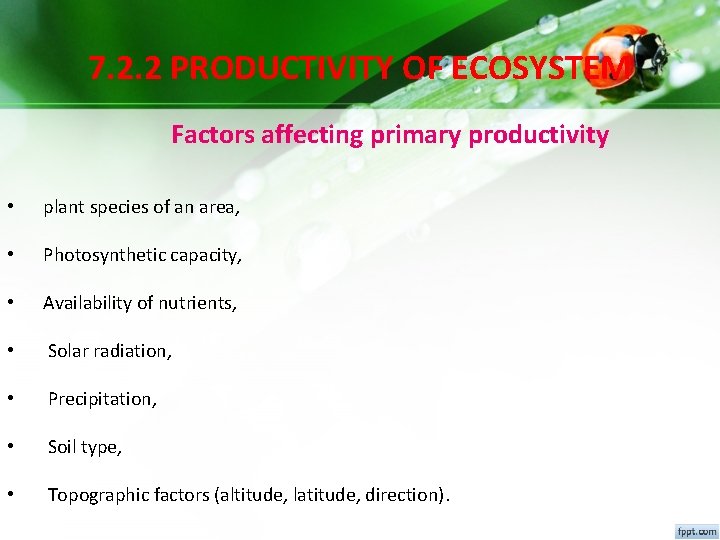 7.2.2 PRODUCTIVITY OF ECOSYSTEM

Factors affecting primary productivity

• plant species of an area,

• Photosynthetic capacity,

• Availability of nutrients,

• Solar radiation,

• Precipitation,

• Soil type,

• Topographic factors (altitude, latitude, direction).

fppt.com